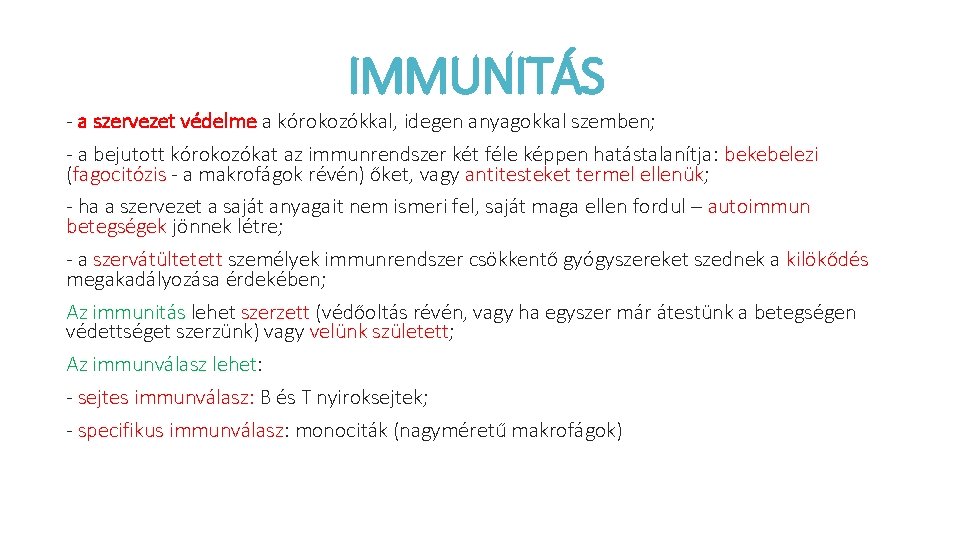 IMMUNITÁS

- a szervezet védelme a kórokozókkal, idegen anyagokkal szemben;

- a bejutott kórokozókat az immunrendszer két féle képpen hatástalanítja: bekebelezi (fagocitózis - a makrofágok révén) őket, vagy antitesteket termel ellenük;

- ha a szervezet a saját anyagait nem ismeri fel, saját maga ellen fordul – autoimmun betegségek jönnek létre;

- a szervátültetett személyek immunrendszer csökkentő gyógyszereket szednek a kilökődés megakadályozása érdekében;

Az immunitás lehet szerzett (védőoltás révén, vagy ha egyszer már átestünk a betegségen védettséget szerzünk) vagy velünk született;

Az immunválasz lehet:

- sejtes immunválasz: B és T nyiroksejtek;

- specifikus immunválasz: monociták (nagyméretű makrofágok)